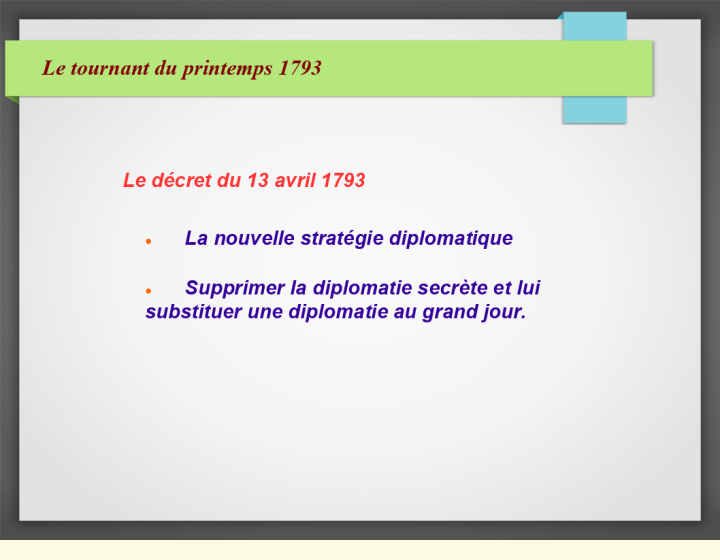 Le tournant du printemps 1793

Le décret du 13 avril 1793

• La nouvelle stratégie diplomatique

• Supprimer la diplomatie secrète et lui substituer une diplomatie au grand jour.